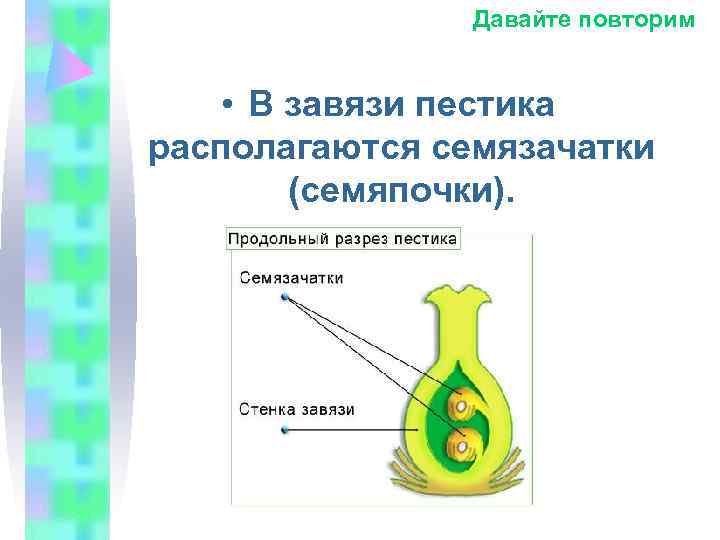 Давайте повторим

• В завязи пестика располагаются семязачатки (семяпочки).

Продольный разрез пестика

Семязачатки

Стенка завязи